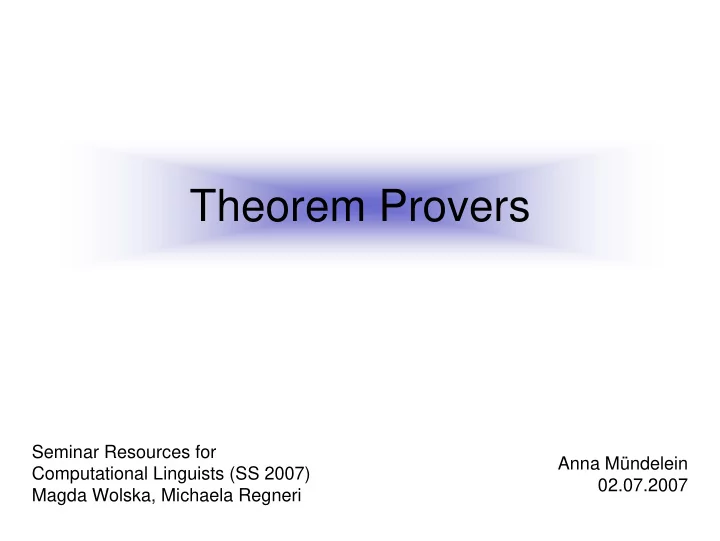 Theorem Provers

Seminar Resources for
Computational Linguists (SS 2007)
Magda Wolska, Michaela Regneri

Anna Mündelein
02.07.2007